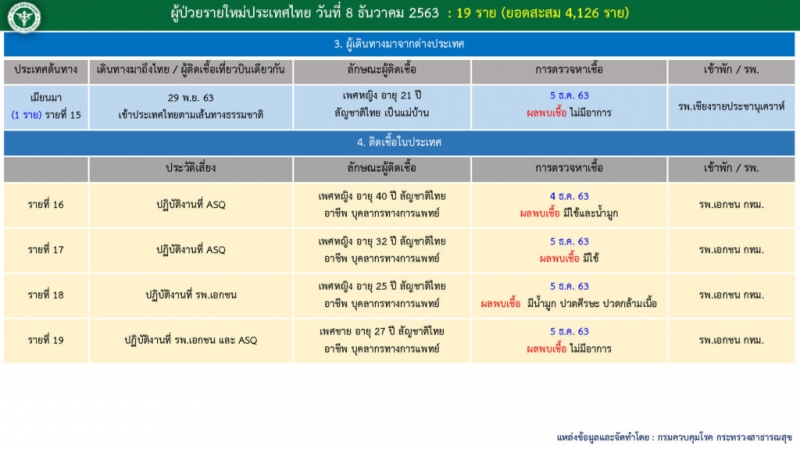 ผู้ป่วยรายใหม่ประเทศไทย วันที่ 8 ธันวาคม 2563 : 19 ราย (ยอดสะสม 4,126 ราย)

3. ผู้เดินทางมาจากต่างประเทศ

| ประเทศต้นทาง | เดินทางมาถึงไทย / ผู้ติดเชื้อเที่ยวบินเดียวกัน | ลักษณะผู้ติดเชื้อ | การตรวจหาเชื้อ | เข้าพัก / รพ. |
|---|---|---|---|---|
| เมียนมา (1 ราย) รายที่ 15 | 29 พ.ย. 63 เข้าประเทศไทยตามเส้นทางธรรมชาติ | เพศหญิง อายุ 21 ปี สัญชาติไทย เป็นแม่บ้าน | 5 ธ.ค. 63 ผลพบเชื้อ ไม่มีอาการ | รพ.เชียงรายประชานุเคราะห์ |

4. ติดเชื้อในประเทศ

| | ประวัติเสี่ยง | ลักษณะผู้ติดเชื้อ | การตรวจหาเชื้อ | เข้าพัก / รพ. |
|---|---|---|---|---|
| รายที่ 16 | ปฏิบัติงานที่ ASQ | เพศหญิง อายุ 40 ปี สัญชาติไทย อาชีพ บุคลากรทางการแพทย์ | 4 ธ.ค. 63 ผลพบเชื้อ มีไข้และน้ำมูก | รพ.เอกชน กทม. |
| รายที่ 17 | ปฏิบัติงานที่ ASQ | เพศหญิง อายุ 32 ปี สัญชาติไทย อาชีพ บุคลากรทางการแพทย์ | 5 ธ.ค. 63 ผลพบเชื้อ มีไข้ | รพ.เอกชน กทม. |
| รายที่ 18 | ปฏิบัติงานที่ รพ.เอกชน | เพศหญิง อายุ 25 ปี สัญชาติไทย อาชีพ บุคลากรทางการแพทย์ | 5 ธ.ค. 63 ผลพบเชื้อ มีน้ำมูก ปวดศีรษะ ปวดกล้ามเนื้อ | รพ.เอกชน กทม. |
| รายที่ 19 | ปฏิบัติงานที่ รพ.เอกชน และ ASQ | เพศชาย อายุ 27 ปี สัญชาติไทย อาชีพ บุคลากรทางการแพทย์ | 5 ธ.ค. 63 ผลพบเชื้อ ไม่มีอาการ | รพ.เอกชน กทม. |

แหล่งข้อมูลและจัดทำโดย : กรมควบคุมโรค กระทรวงสาธารณสุข